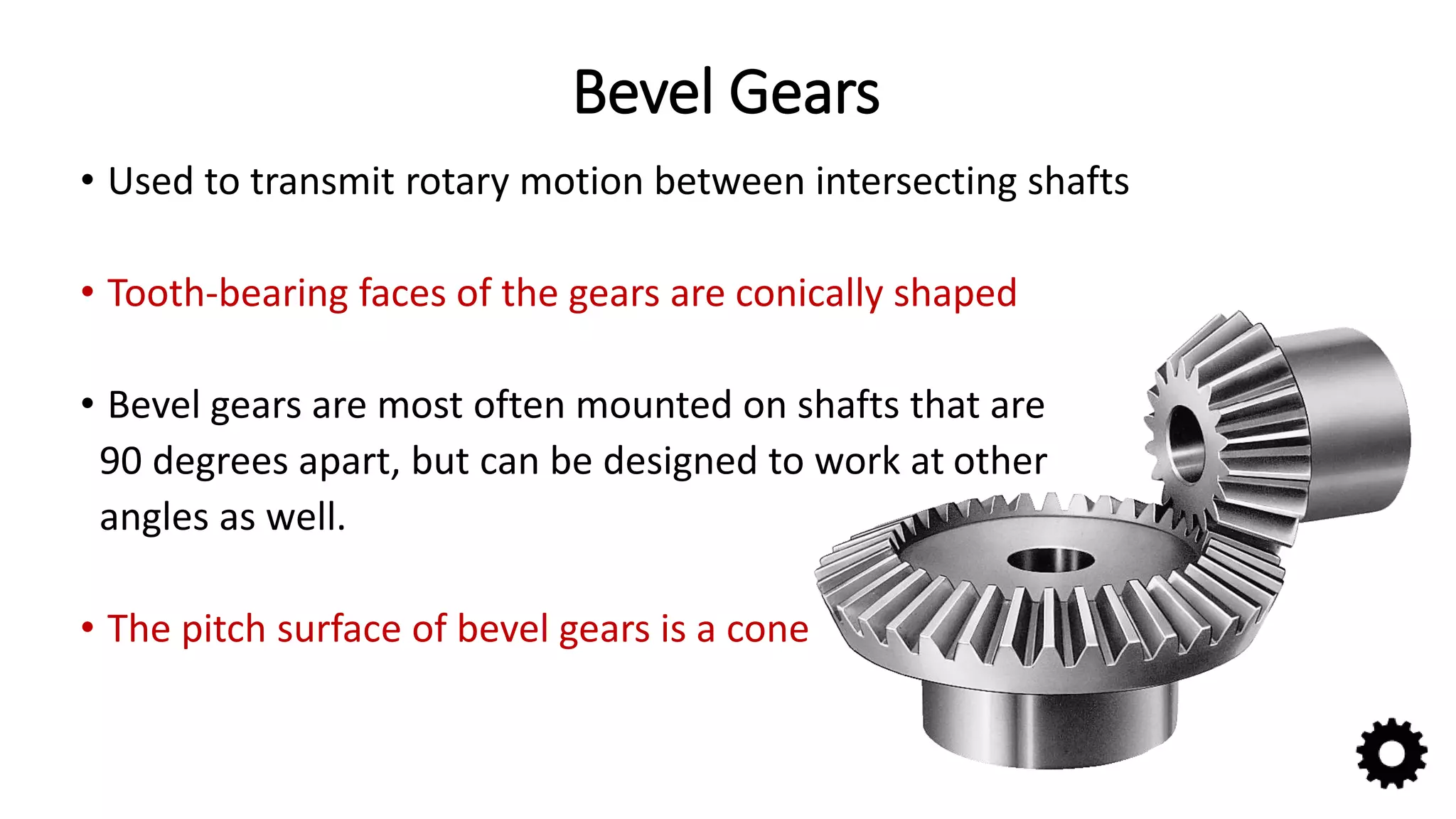 Bevel Gears

• Used to transmit rotary motion between intersecting shafts

• Tooth-bearing faces of the gears are conically shaped

• Bevel gears are most often mounted on shafts that are 90 degrees apart, but can be designed to work at other angles as well.

• The pitch surface of bevel gears is a cone